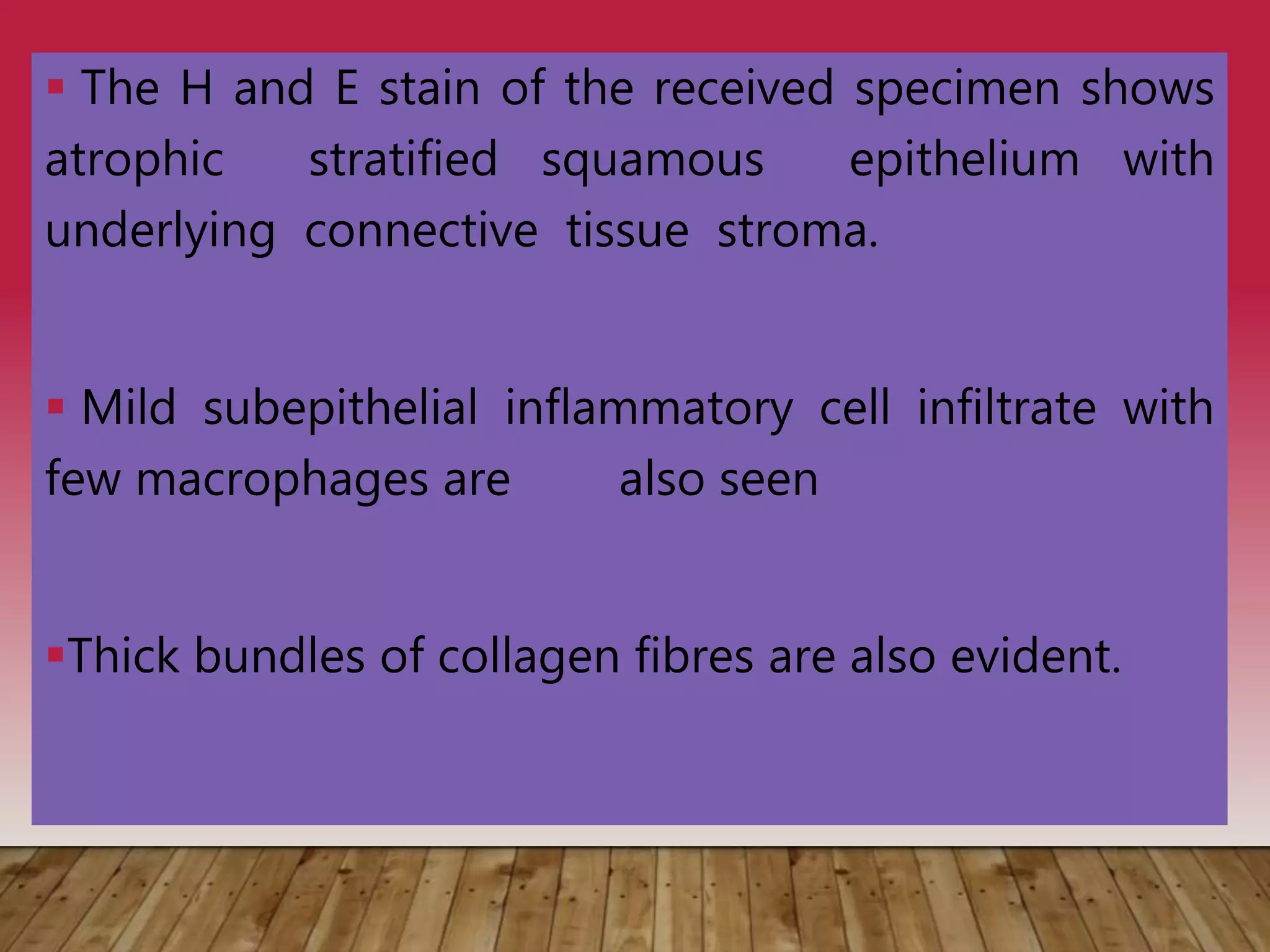 ▪ The H and E stain of the received specimen shows atrophic stratified squamous epithelium with underlying connective tissue stroma.

▪ Mild subepithelial inflammatory cell infiltrate with few macrophages are also seen

▪Thick bundles of collagen fibres are also evident.